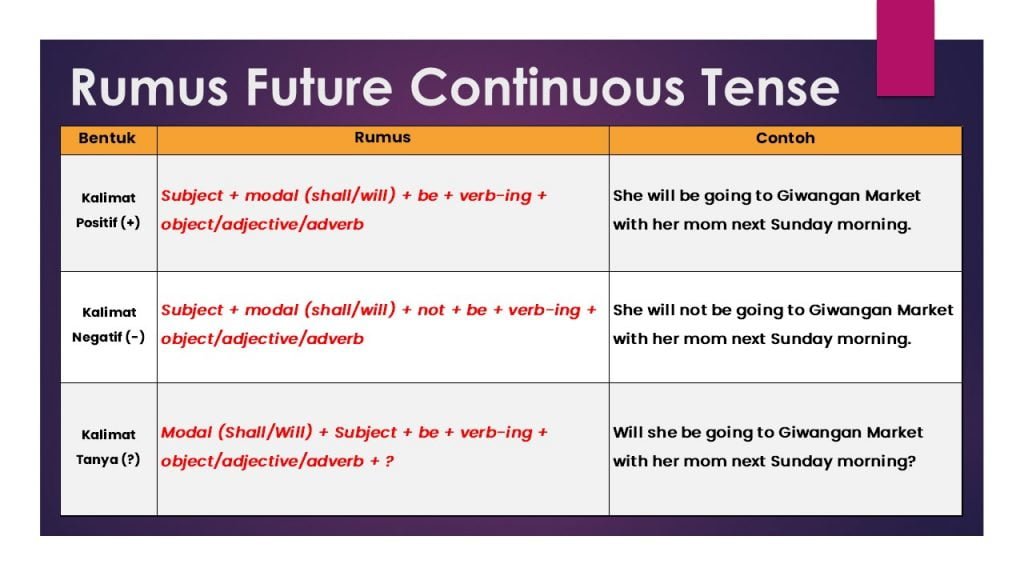 Rumus Future Continuous Tense

| Bentuk | Rumus | Contoh |
|---|---|---|
| Kalimat Positif (+) | Subject + modal (shall/will) + be + verb-ing + object/adjective/adverb | She will be going to Giwangan Market with her mom next Sunday morning. |
| Kalimat Negatif (-) | Subject + modal (shall/will) + not + be + verb-ing + object/adjective/adverb | She will not be going to Giwangan Market with her mom next Sunday morning. |
| Kalimat Tanya (?) | Modal (Shall/Will) + Subject + be + verb-ing + object/adjective/adverb + ? | Will she be going to Giwangan Market with her mom next Sunday morning? |